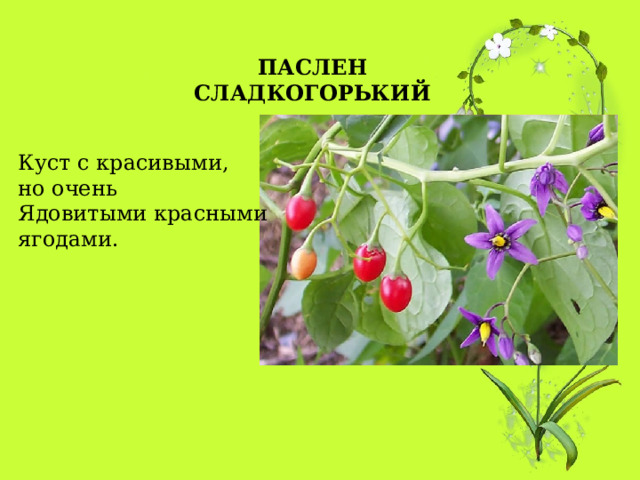 ПАСЛЕН
СЛАДКОГОРЬКИЙ

Куст с красивыми,
но очень
Ядовитыми красными
ягодами.